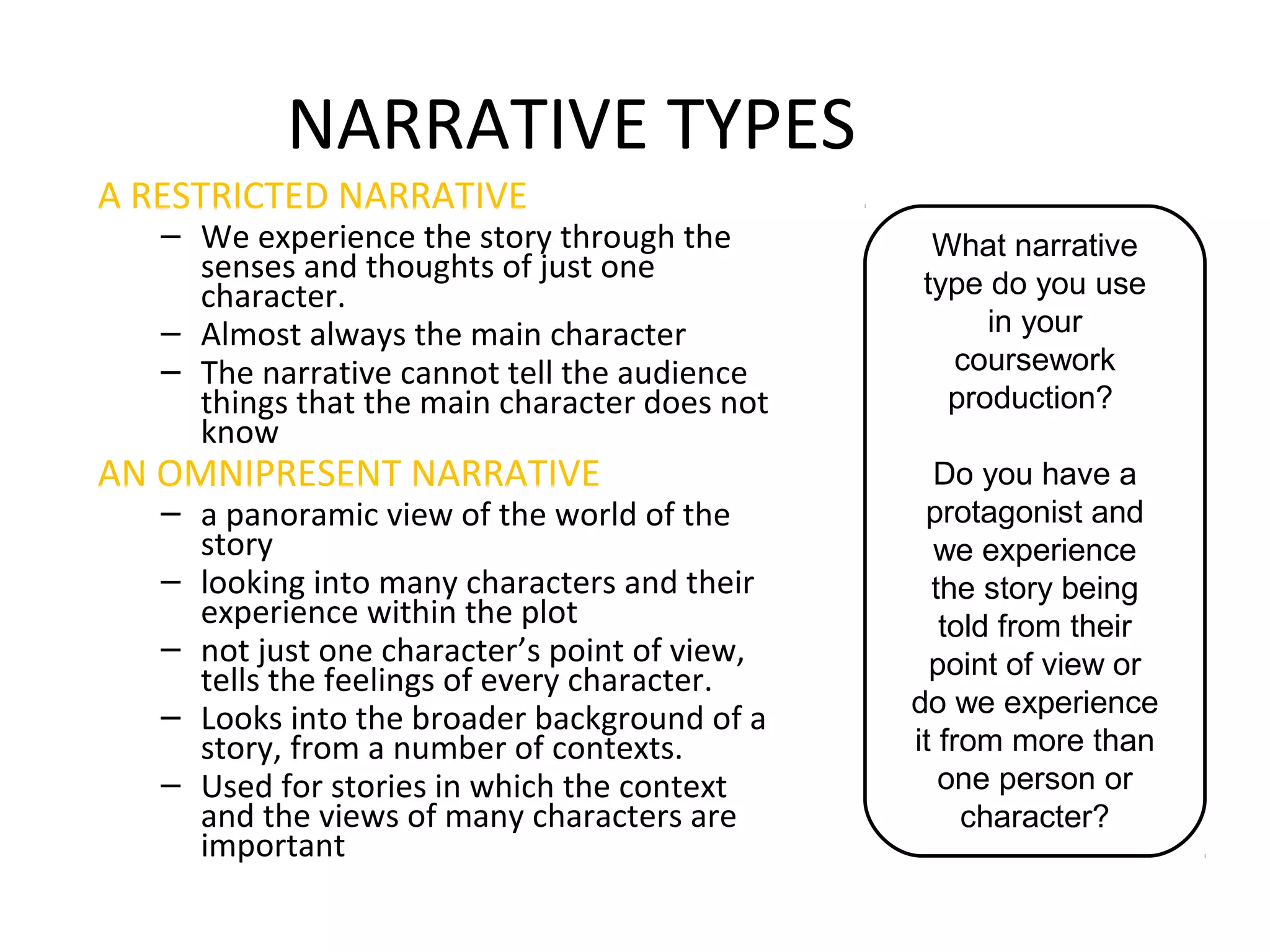 NARRATIVE TYPES

A RESTRICTED NARRATIVE
– We experience the story through the senses and thoughts of just one character.
– Almost always the main character
– The narrative cannot tell the audience things that the main character does not know

AN OMNIPRESENT NARRATIVE
– a panoramic view of the world of the story
– looking into many characters and their experience within the plot
– not just one character’s point of view, tells the feelings of every character.
– Looks into the broader background of a story, from a number of contexts.
– Used for stories in which the context and the views of many characters are important

What narrative type do you use in your coursework production?

Do you have a protagonist and we experience the story being told from their point of view or do we experience it from more than one person or character?